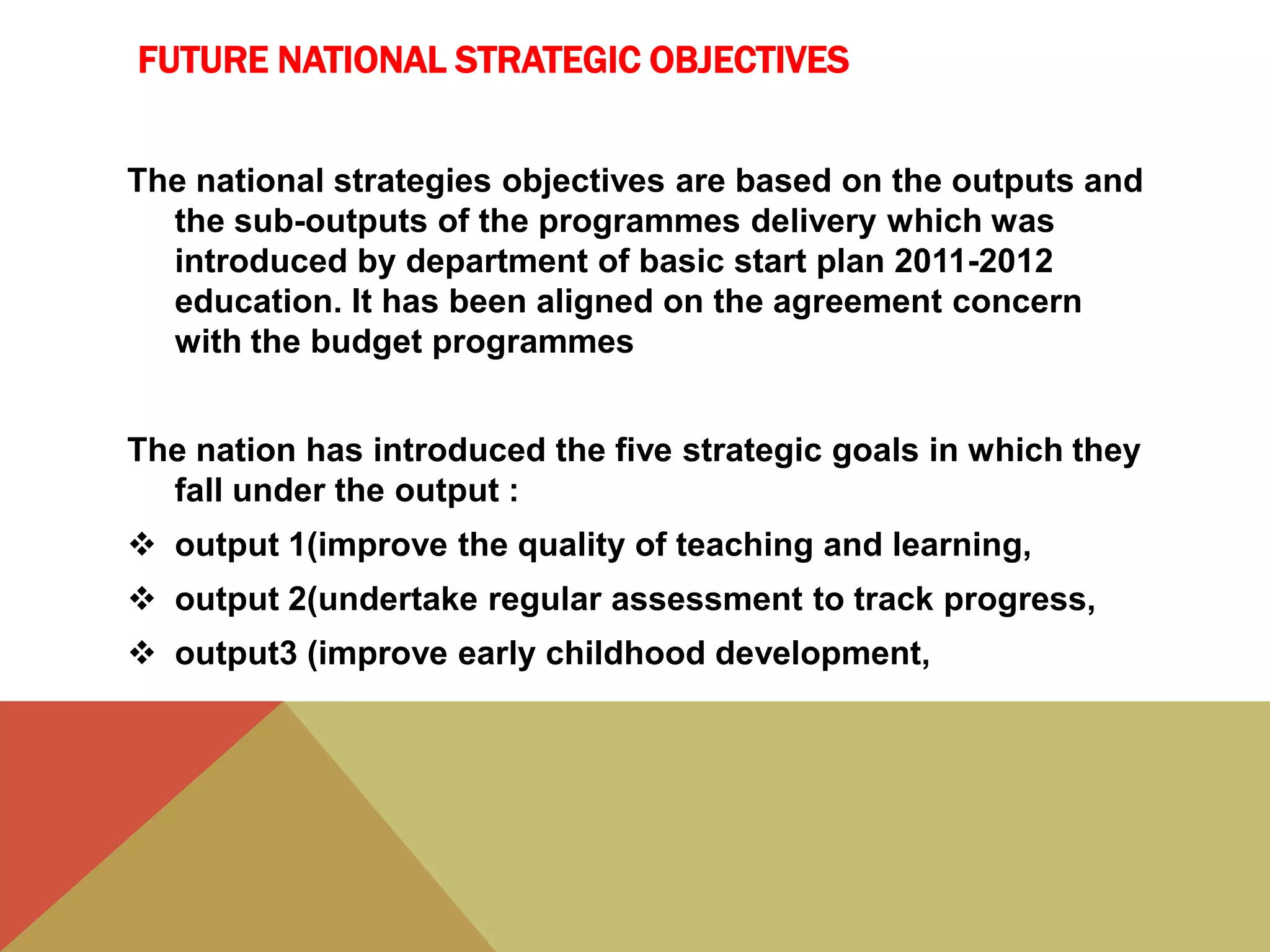 FUTURE NATIONAL STRATEGIC OBJECTIVES

The national strategies objectives are based on the outputs and the sub-outputs of the programmes delivery which was introduced by department of basic start plan 2011-2012 education. It has been aligned on the agreement concern with the budget programmes

The nation has introduced the five strategic goals in which they fall under the output :

❖ output 1(improve the quality of teaching and learning,
❖ output 2(undertake regular assessment to track progress,
❖ output3 (improve early childhood development,